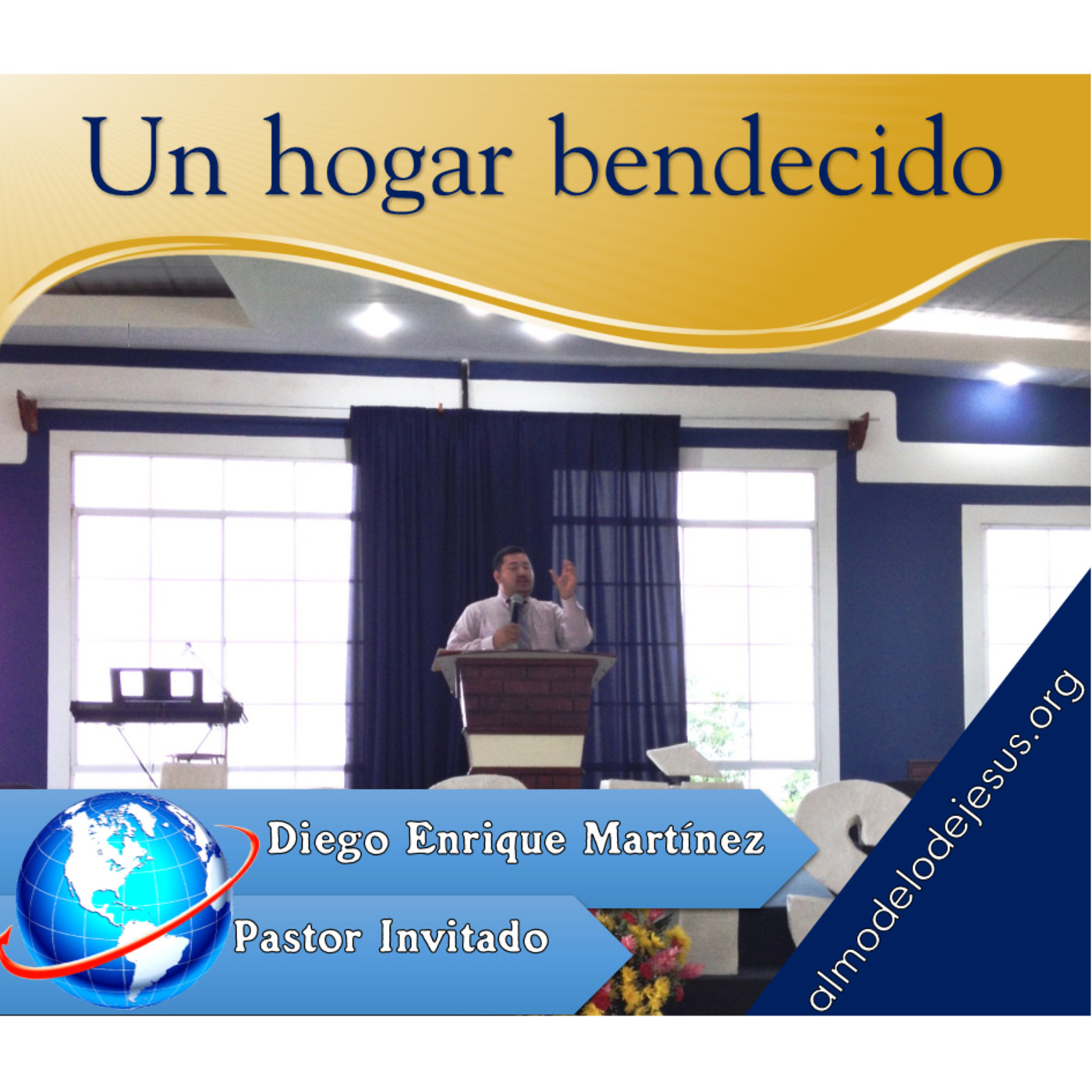 Un hogar bendecido

Diego Enrique Martínez

Pastor Invitado

almodelodejesus.org